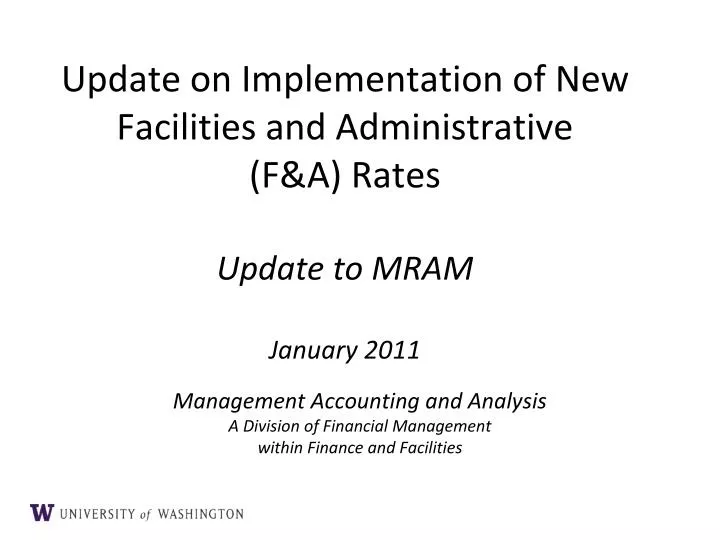 Update on Implementation of New Facilities and Administrative (F&A) Rates

Update to MRAM

January 2011

Management Accounting and Analysis
A Division of Financial Management
within Finance and Facilities

W UNIVERSITY of WASHINGTON